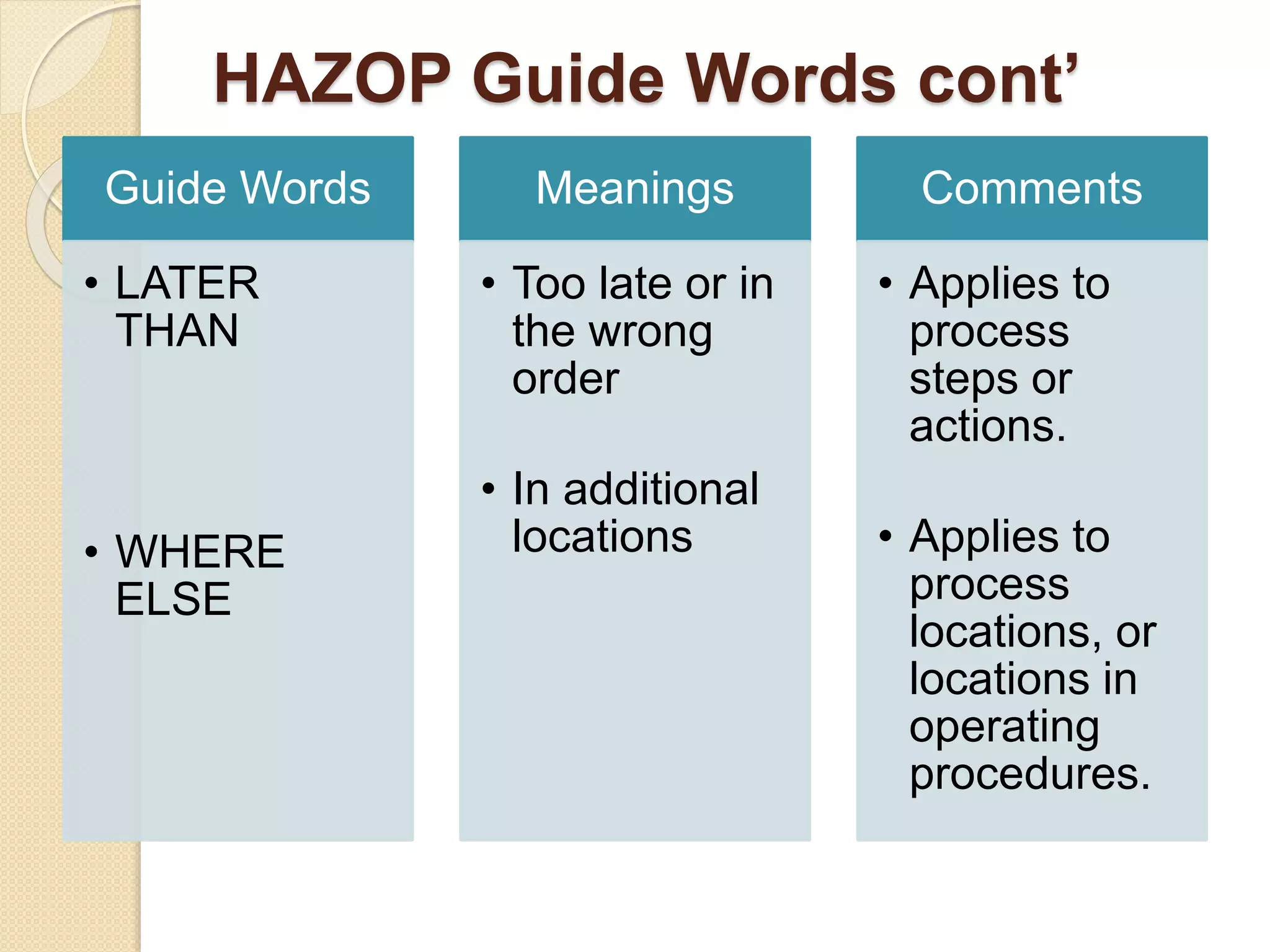 HAZOP Guide Words cont’

Guide Words

• LATER THAN

• WHERE ELSE

Meanings

• Too late or in the wrong order

• In additional locations

Comments

• Applies to process steps or actions.

• Applies to process locations, or locations in operating procedures.